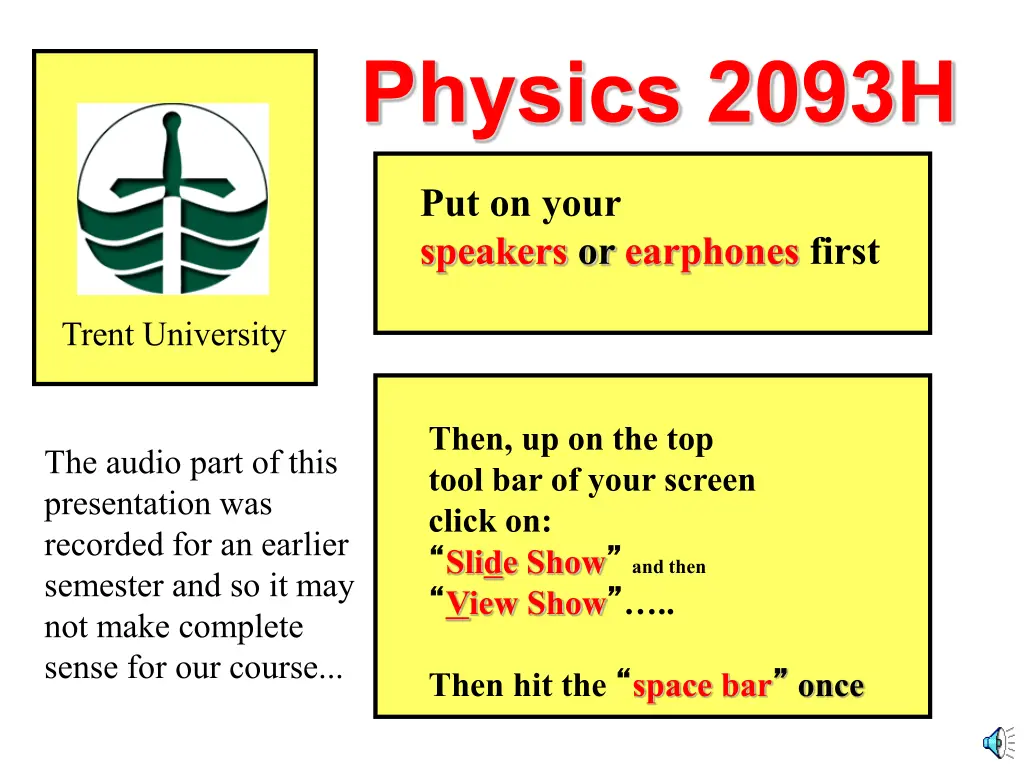 Physics 2093H

Trent University

Put on your speakers or earphones first

The audio part of this presentation was recorded for an earlier semester and so it may not make complete sense for our course...

Then, up on the top tool bar of your screen click on: “Slide Show” and then “View Show”…..

Then hit the “space bar” once